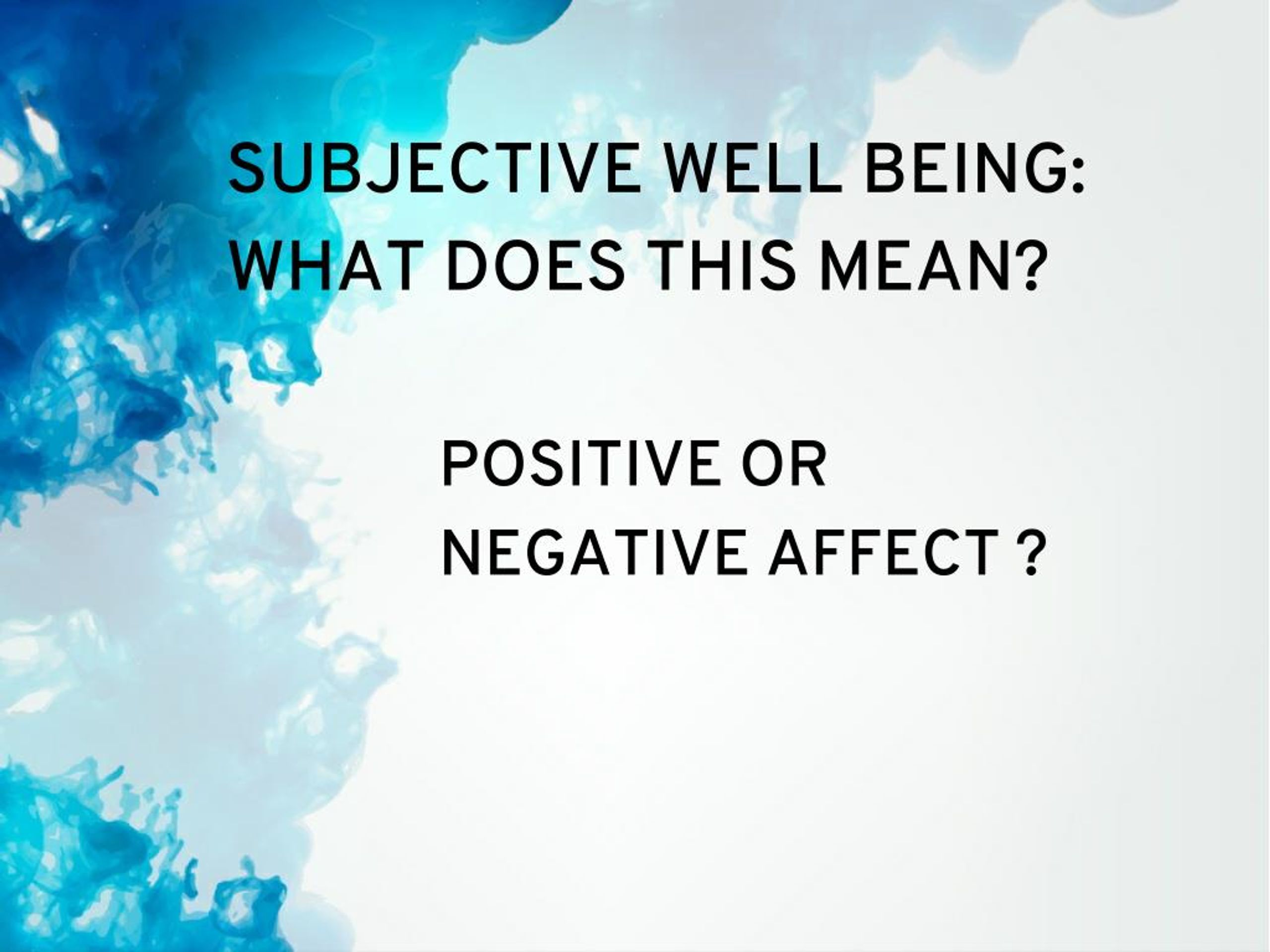 SUBJECTIVE WELL BEING: WHAT DOES THIS MEAN?

POSITIVE OR NEGATIVE AFFECT ?